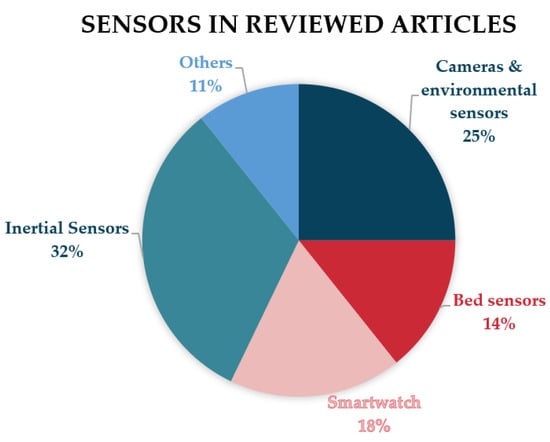 SENSORS IN REVIEWED ARTICLES

Others
11%

Cameras & environmental sensors
25%

Inertial Sensors
32%

Bed sensors
14%

Smartwatch
18%